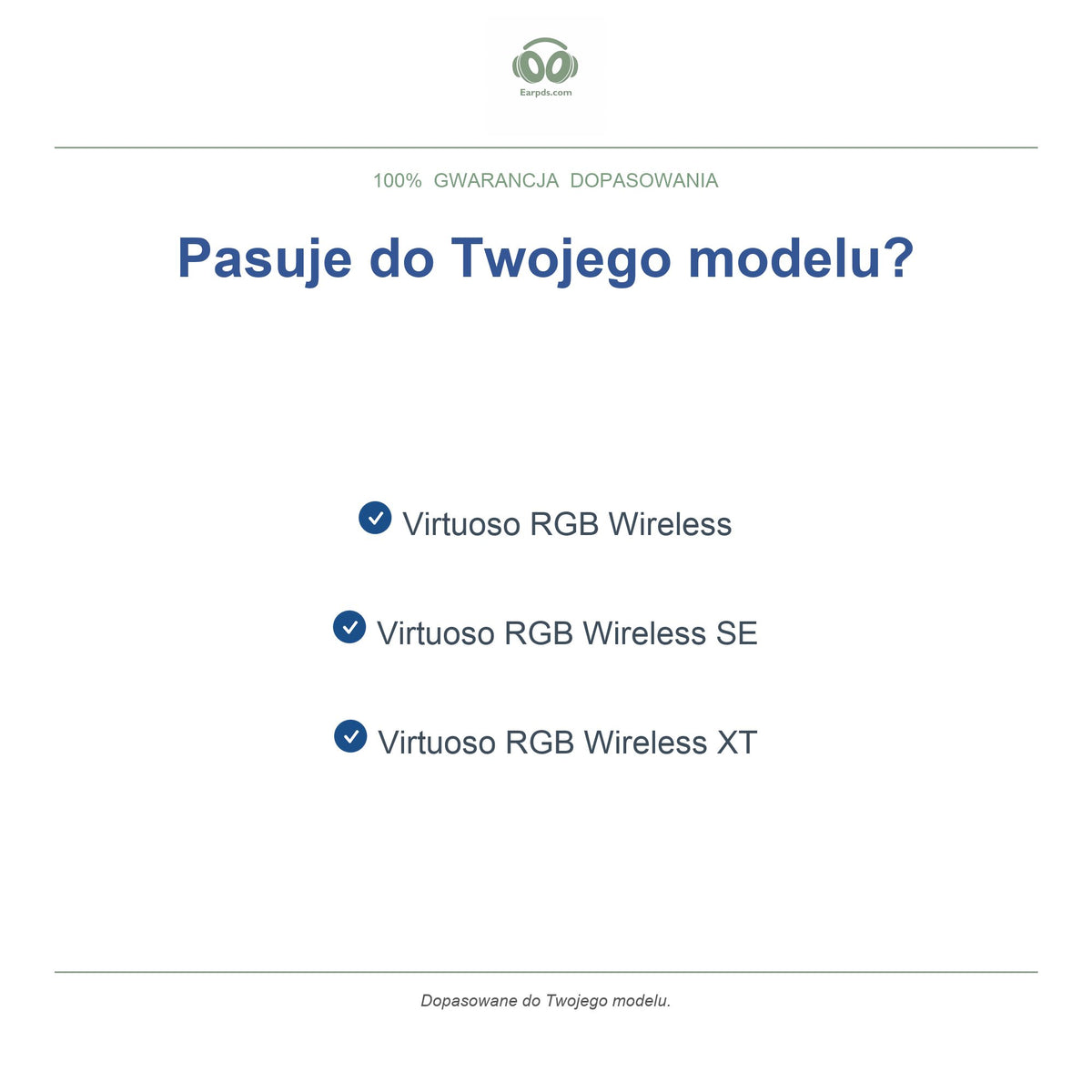 Earpds.com

100% GWARANCJA DOPASOWANIA

Pasuje do Twojego modelu?

✓ Virtuoso RGB Wireless

✓ Virtuoso RGB Wireless SE

✓ Virtuoso RGB Wireless XT

Dopasowane do Twojego modelu.